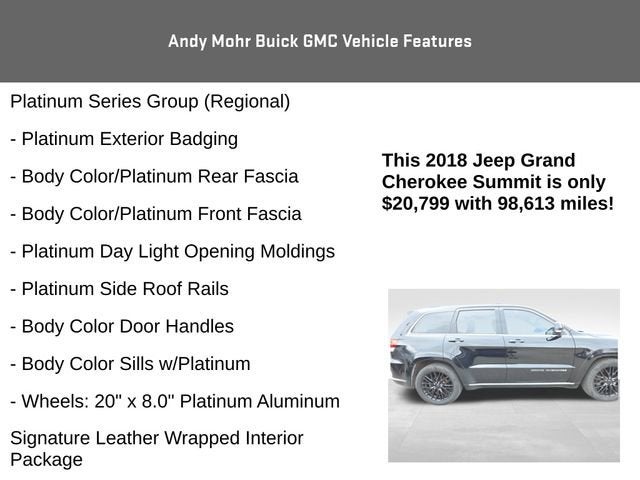 Andy Mohr Buick GMC Vehicle Features

Platinum Series Group (Regional)

- Platinum Exterior Badging

- Body Color/Platinum Rear Fascia

- Body Color/Platinum Front Fascia

- Platinum Day Light Opening Moldings

- Platinum Side Roof Rails

- Body Color Door Handles

- Body Color Sills w/Platinum

- Wheels: 20" x 8.0" Platinum Aluminum

Signature Leather Wrapped Interior Package

This 2018 Jeep Grand Cherokee Summit is only $20,799 with 98,613 miles!